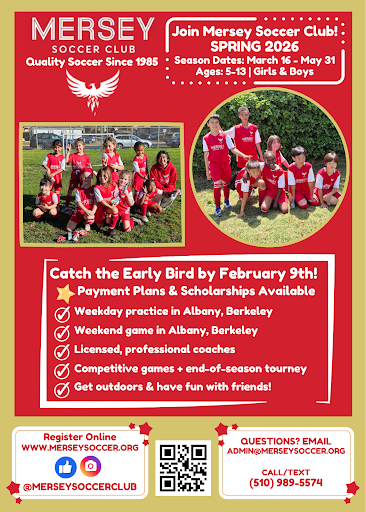 MERSEY
SOCCER CLUB
Quality Soccer Since 1985

Join Mersey Soccer Club!
SPRING 2026
Season Dates: March 16 - May 31
Ages: 5-13 | Girls & Boys

Catch the Early Bird by February 9th!
Payment Plans & Scholarships Available
Weekday practice in Albany, Berkeley
Weekend game in Albany, Berkeley
Licensed, professional coaches
Competitive games + end-of-season tourney
Get outdoors & have fun with friends!

Register Online
WWW.MERSEYSOCCER.ORG
@MERSEYSOCCERCLUB

QUESTIONS? EMAIL
ADMIN@MERSEYSOCCER.ORG

CALL/TEXT
(510) 989-5574